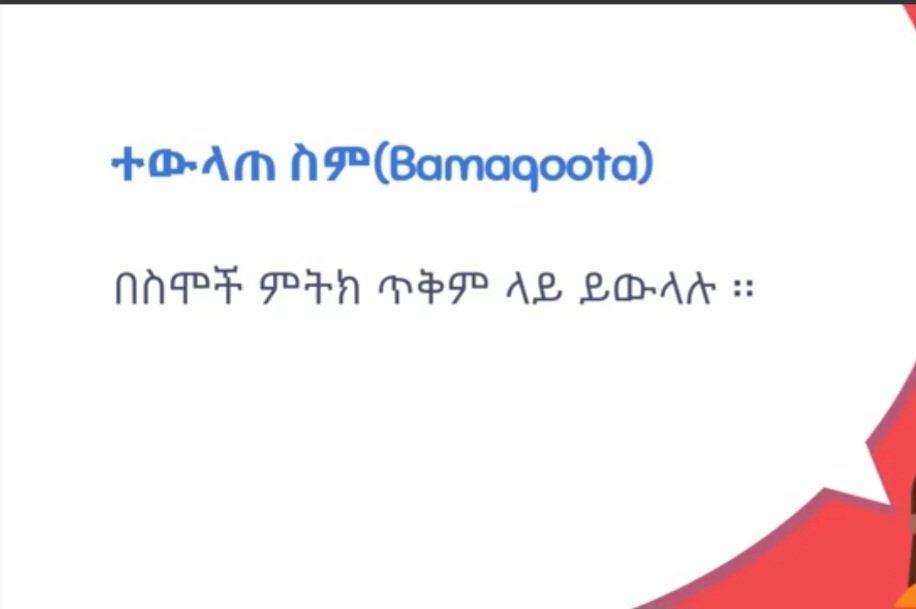 ተውላጠ ስም(Bamaqoota)

በስሞች ምትክ ጥቅም ላይ ይውላሉ ።